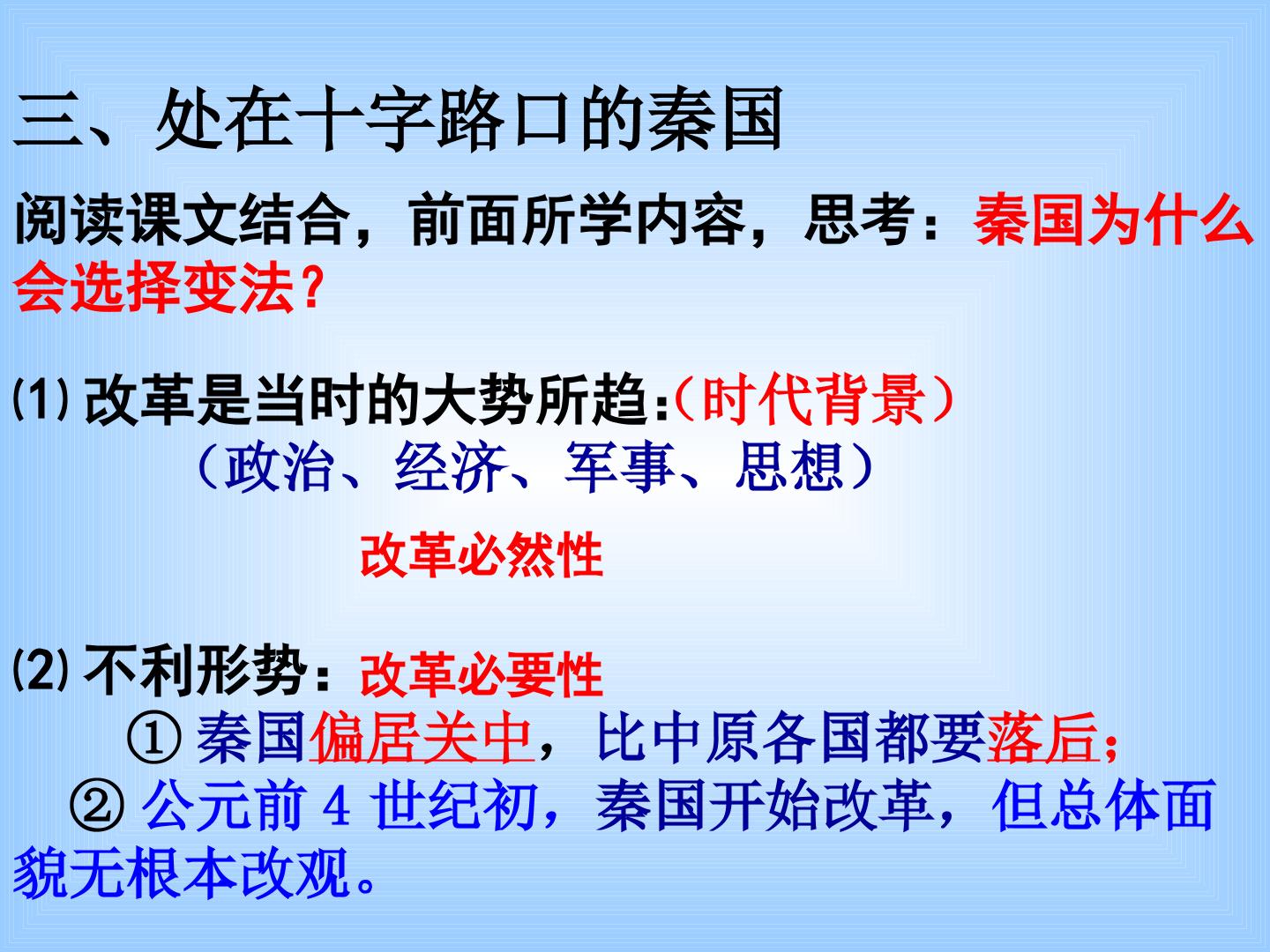 三、处在十字路口的秦国

阅读课文结合，前面所学内容，思考：秦国为什么会选择变法？

⑴ 改革是当时的大势所趋:（时代背景）
（政治、经济、军事、思想）

改革必然性

⑵ 不利形势：改革必要性
① 秦国偏居关中，比中原各国都要落后；
② 公元前 4 世纪初，秦国开始改革，但总体面貌无根本改观。